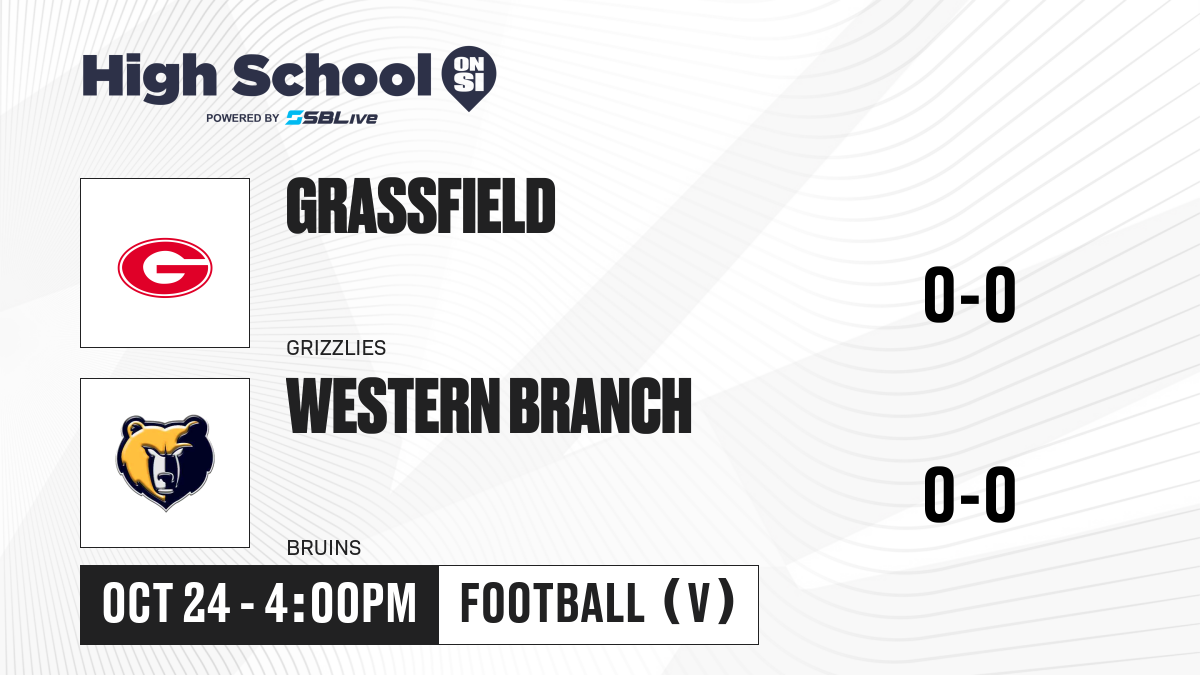 High School ON SI
POWERED BY SBLive

G

GRASSFIELD

GRIZZLIES

0-0

WESTERN BRANCH

BRUINS

0-0

OCT 24 - 4:00PM

FOOTBALL (V)